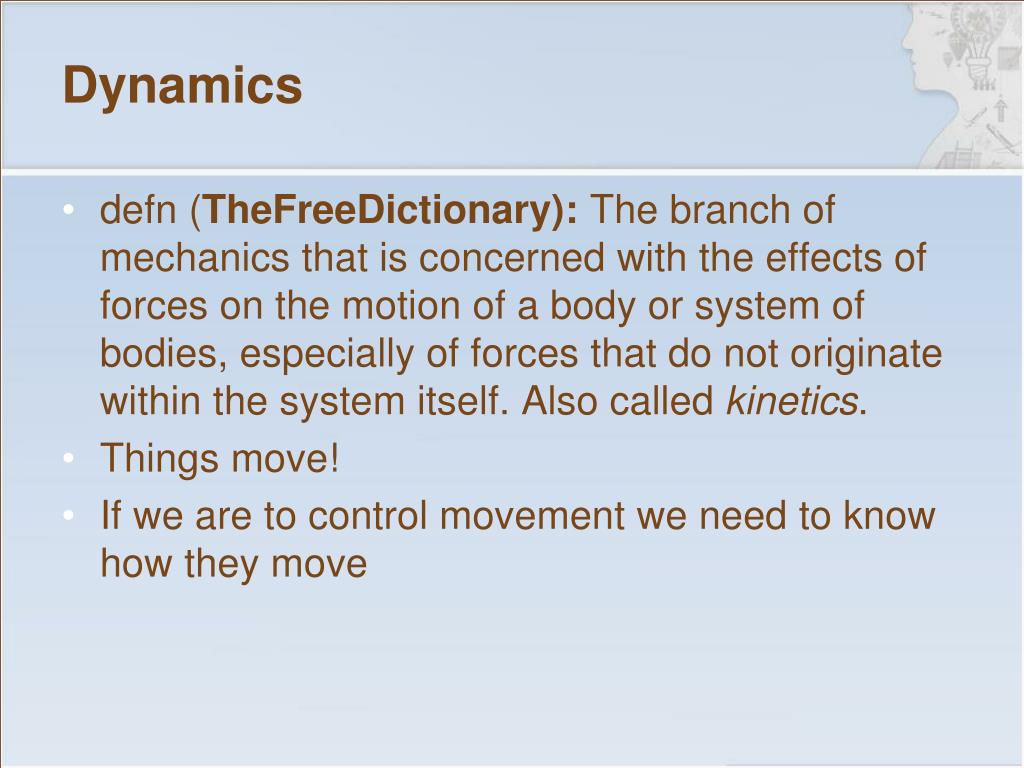 Dynamics

• defn (TheFreeDictionary): The branch of mechanics that is concerned with the effects of forces on the motion of a body or system of bodies, especially of forces that do not originate within the system itself. Also called kinetics.
• Things move!
• If we are to control movement we need to know how they move